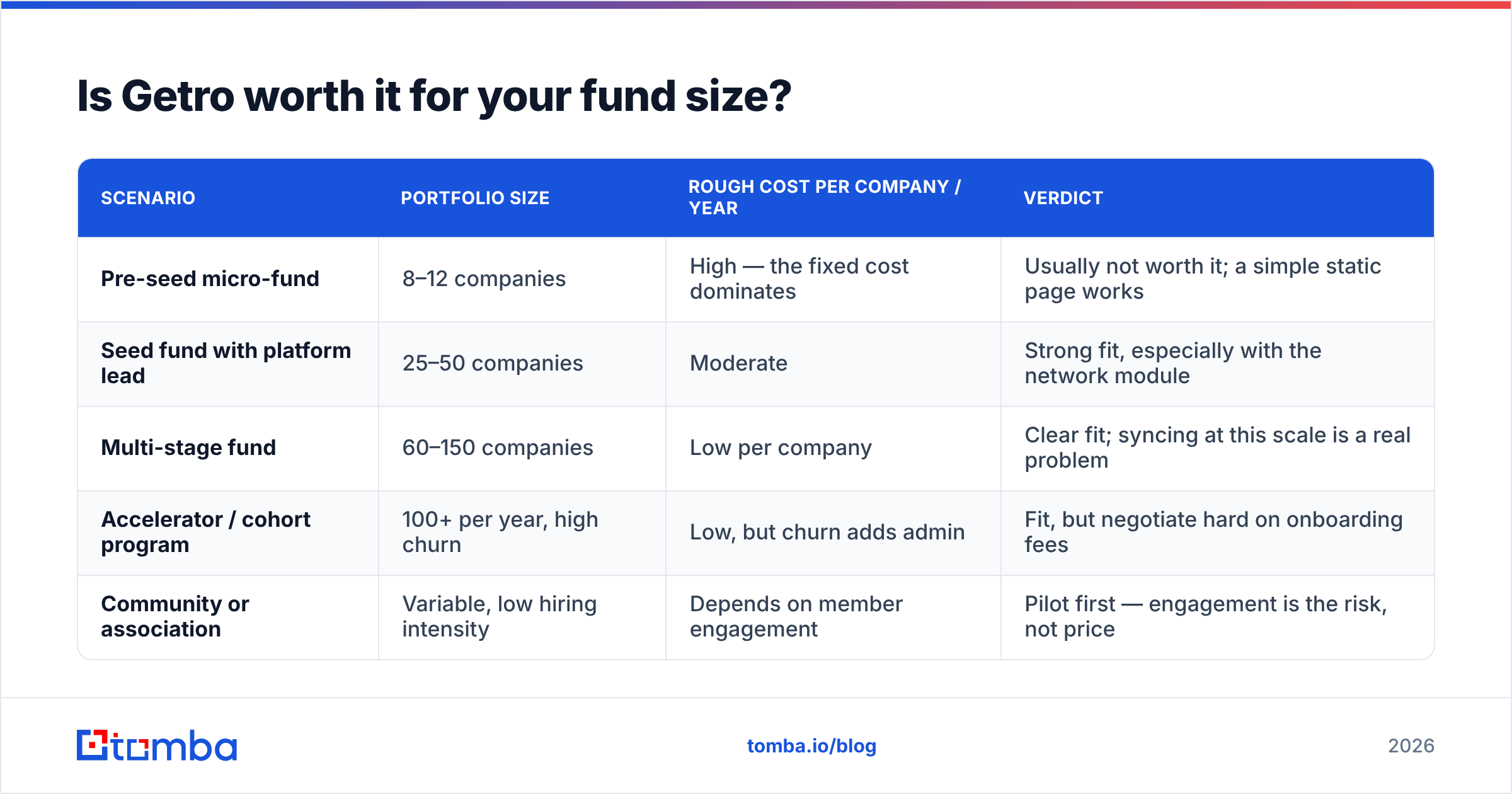 Is Getro worth it for your fund size?

| SCENARIO | PORTFOLIO SIZE | ROUGH COST PER COMPANY / YEAR | VERDICT |
|---|---|---|---|
| Pre-seed micro-fund | 8–12 companies | High — the fixed cost dominates | Usually not worth it; a simple static page works |
| Seed fund with platform lead | 25–50 companies | Moderate | Strong fit, especially with the network module |
| Multi-stage fund | 60–150 companies | Low per company | Clear fit; syncing at this scale is a real problem |
| Accelerator / cohort program | 100+ per year, high churn | Low, but churn adds admin | Fit, but negotiate hard on onboarding fees |
| Community or association | Variable, low hiring intensity | Depends on member engagement | Pilot first — engagement is the risk, not price |

tomba

tomba.io/blog

2026